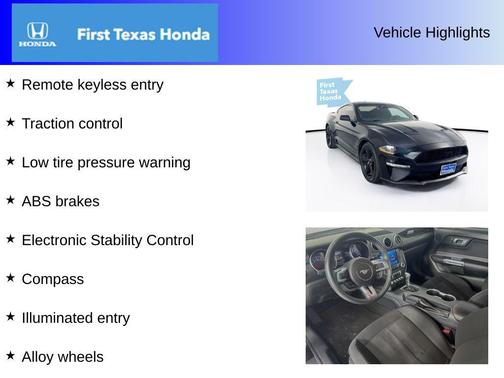 HONDA

First Texas Honda

Vehicle Highlights

★ Remote keyless entry

★ Traction control

★ Low tire pressure warning

★ ABS brakes

★ Electronic Stability Control

★ Compass

★ Illuminated entry

★ Alloy wheels

First Texas Honda